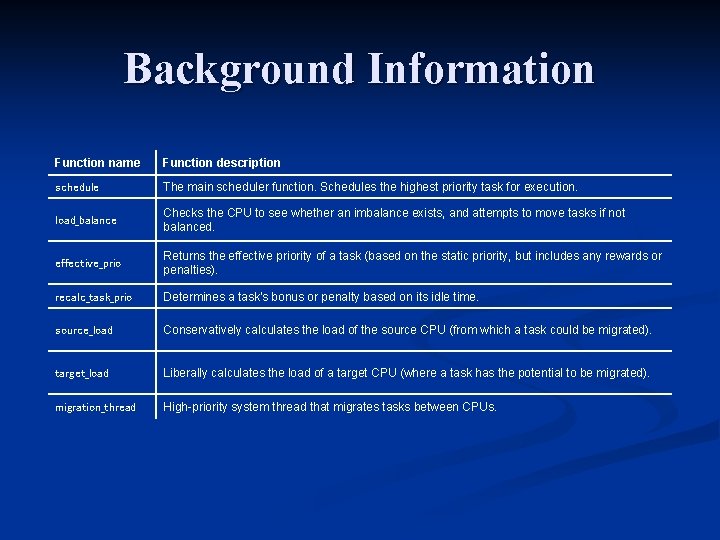 Background Information

| Function name | Function description |
|---|---|
| schedule | The main scheduler function. Schedules the highest priority task for execution. |
| load_balance | Checks the CPU to see whether an imbalance exists, and attempts to move tasks if not balanced. |
| effective_prio | Returns the effective priority of a task (based on the static priority, but includes any rewards or penalties). |
| recalc_task_prio | Determines a task's bonus or penalty based on its idle time. |
| source_load | Conservatively calculates the load of the source CPU (from which a task could be migrated). |
| target_load | Liberally calculates the load of a target CPU (where a task has the potential to be migrated). |
| migration_thread | High-priority system thread that migrates tasks between CPUs. |